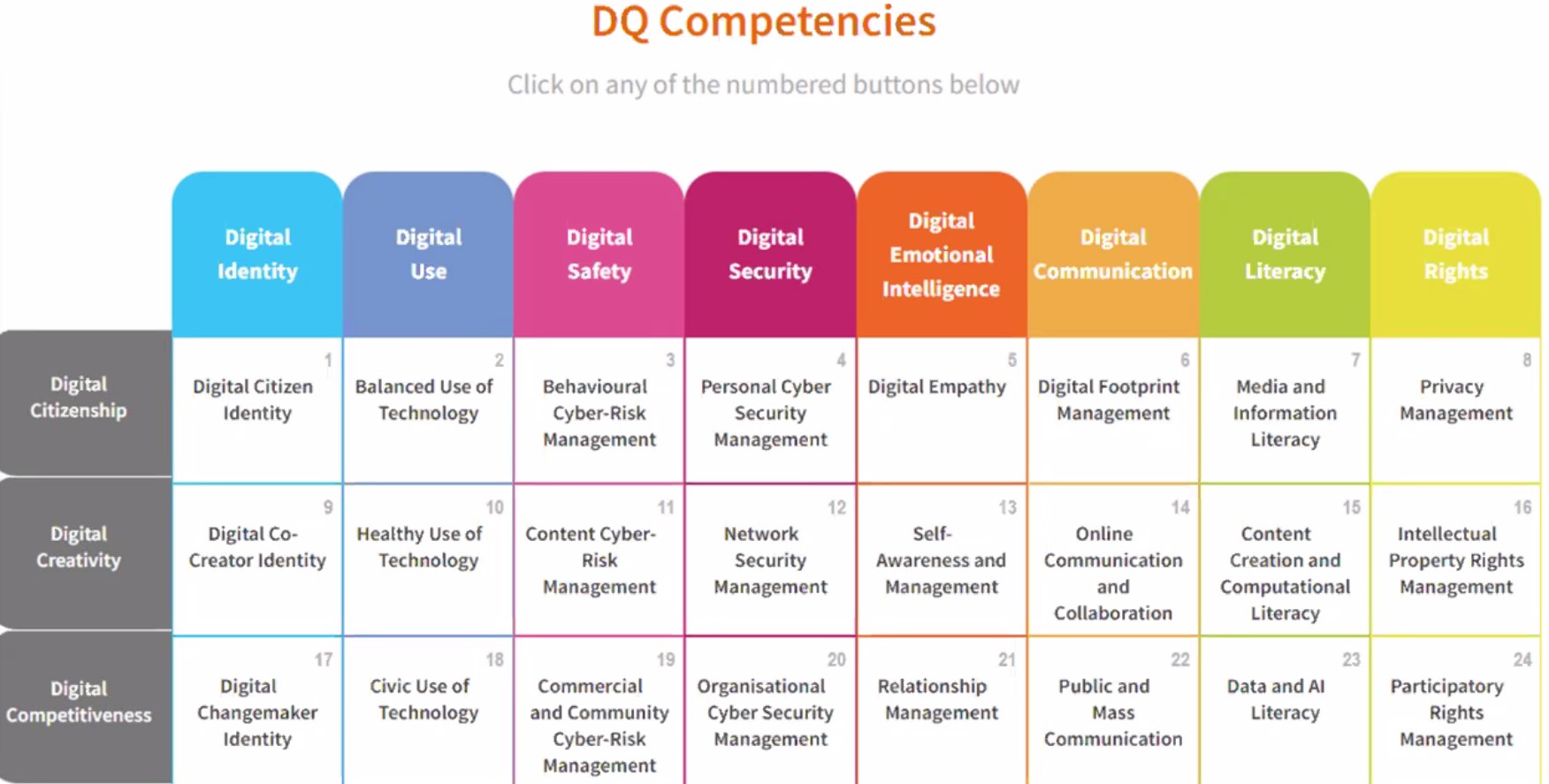 DQ Competencies

Click on any of the numbered buttons below

| | Digital Identity | Digital Use | Digital Safety | Digital Security | Digital Emotional Intelligence | Digital Communication | Digital Literacy | Digital Rights |
|---|---|---|---|---|---|---|---|---|
| Digital Citizenship | 1 Digital Citizen Identity | 2 Balanced Use of Technology | 3 Behavioural Cyber-Risk Management | 4 Personal Cyber Security Management | 5 Digital Empathy | 6 Digital Footprint Management | 7 Media and Information Literacy | 8 Privacy Management |
| Digital Creativity | 9 Digital Co-Creator Identity | 10 Healthy Use of Technology | 11 Content Cyber-Risk Management | 12 Network Security Management | 13 Self-Awareness and Management | 14 Online Communication and Collaboration | 15 Content Creation and Computational Literacy | 16 Intellectual Property Rights Management |
| Digital Competitiveness | 17 Digital Changemaker Identity | 18 Civic Use of Technology | 19 Commercial and Community Cyber-Risk Management | 20 Organisational Cyber Security Management | 21 Relationship Management | 22 Public and Mass Communication | 23 Data and AI Literacy | 24 Participatory Rights Management |